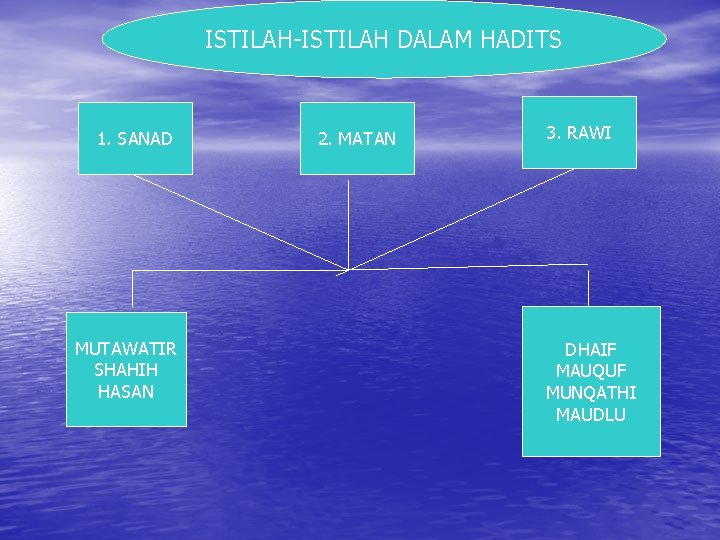 ISTILAH-ISTILAH DALAM HADITS

1. SANAD

2. MATAN

3. RAWI

MUTAWATIR
SHAHIH
HASAN

DHAIF
MAUQUF
MUNQATHI
MAUDLU